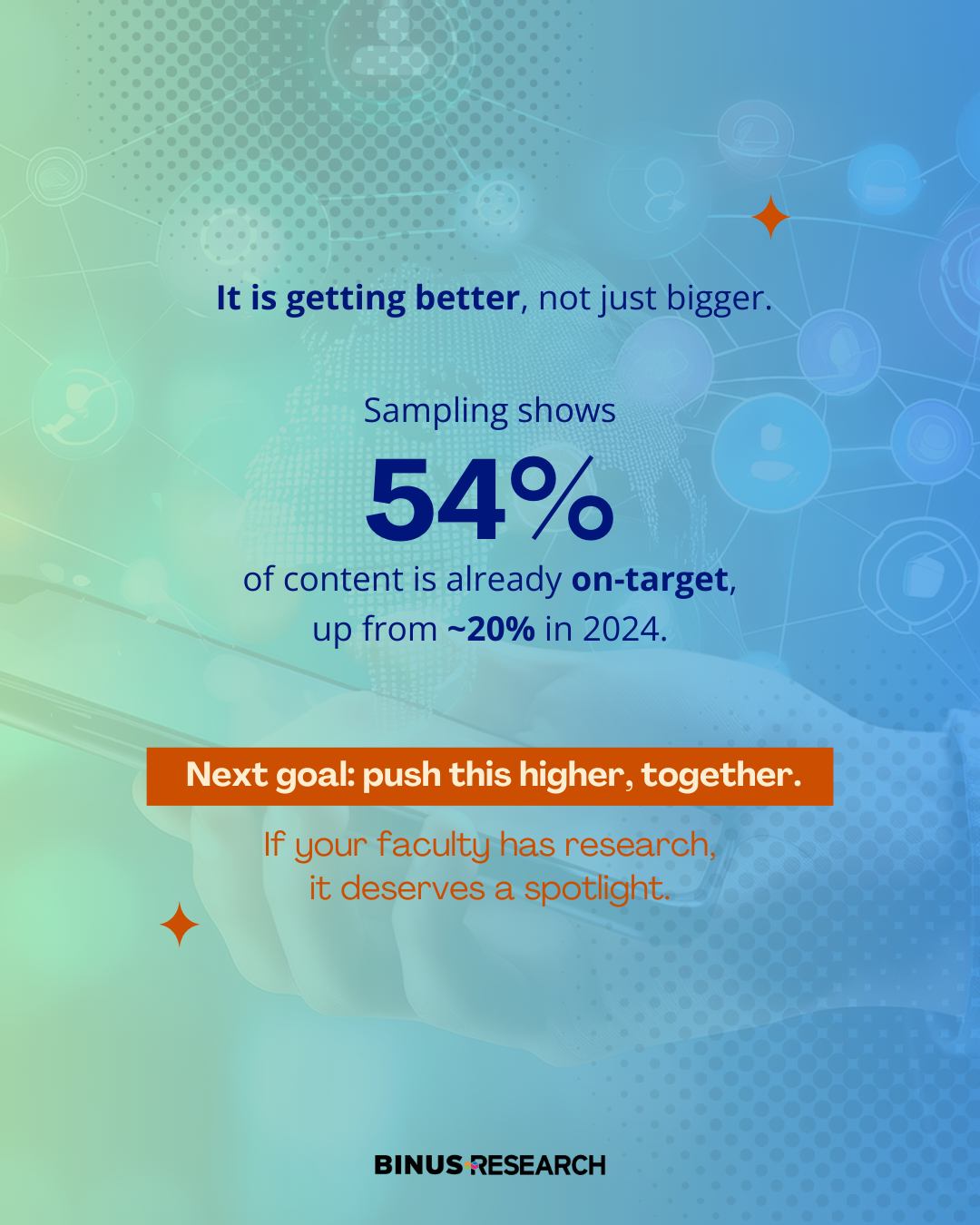 It is getting better, not just bigger.

Sampling shows

54%

of content is already on-target, up from ~20% in 2024.

Next goal: push this higher, together.

If your faculty has research, it deserves a spotlight.

BINUS RESEARCH